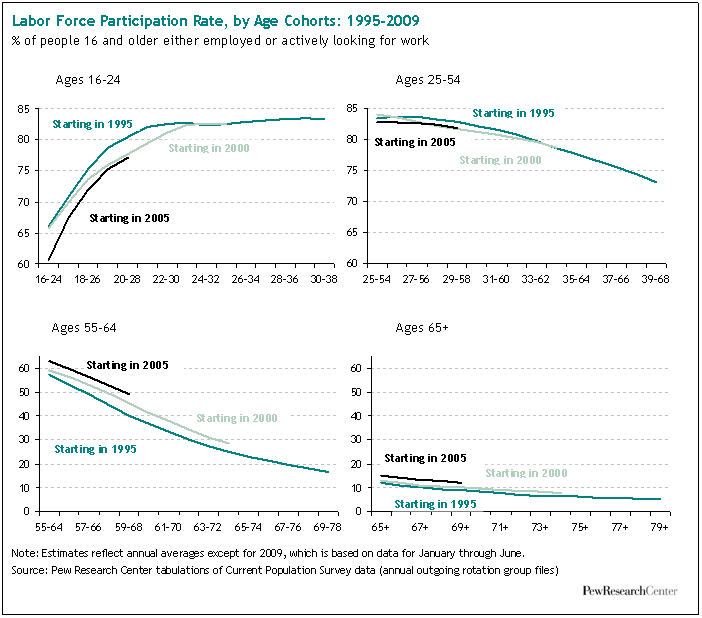 Labor Force Participation Rate, by Age Cohorts: 1995-2009
% of people 16 and older either employed or actively looking for work

Ages 16-24

85
80
75
70
65
60

Starting in 1995
Starting in 2000
Starting in 2005

16-24 18-26 20-28 22-30 24-32 26-34 28-36 30-38

Ages 25-54

85
80
75
70
65
60

Starting in 1995
Starting in 2005
Starting in 2000

25-54 27-56 29-58 31-60 33-62 35-64 37-66 39-68

Ages 55-64

60
50
40
30
20
10
0

Starting in 2005
Starting in 2000
Starting in 1995

55-64 57-66 59-68 61-70 63-72 65-74 67-76 69-78

Ages 65+

60
50
40
30
20
10
0

Starting in 2005
Starting in 2000
Starting in 1995

65+ 67+ 69+ 71+ 73+ 75+ 77+ 79+

Note: Estimates reflect annual averages except for 2009, which is based on data for January through June.
Source: Pew Research Center tabulations of Current Population Survey data (annual outgoing rotation group files)

PewResearchCenter